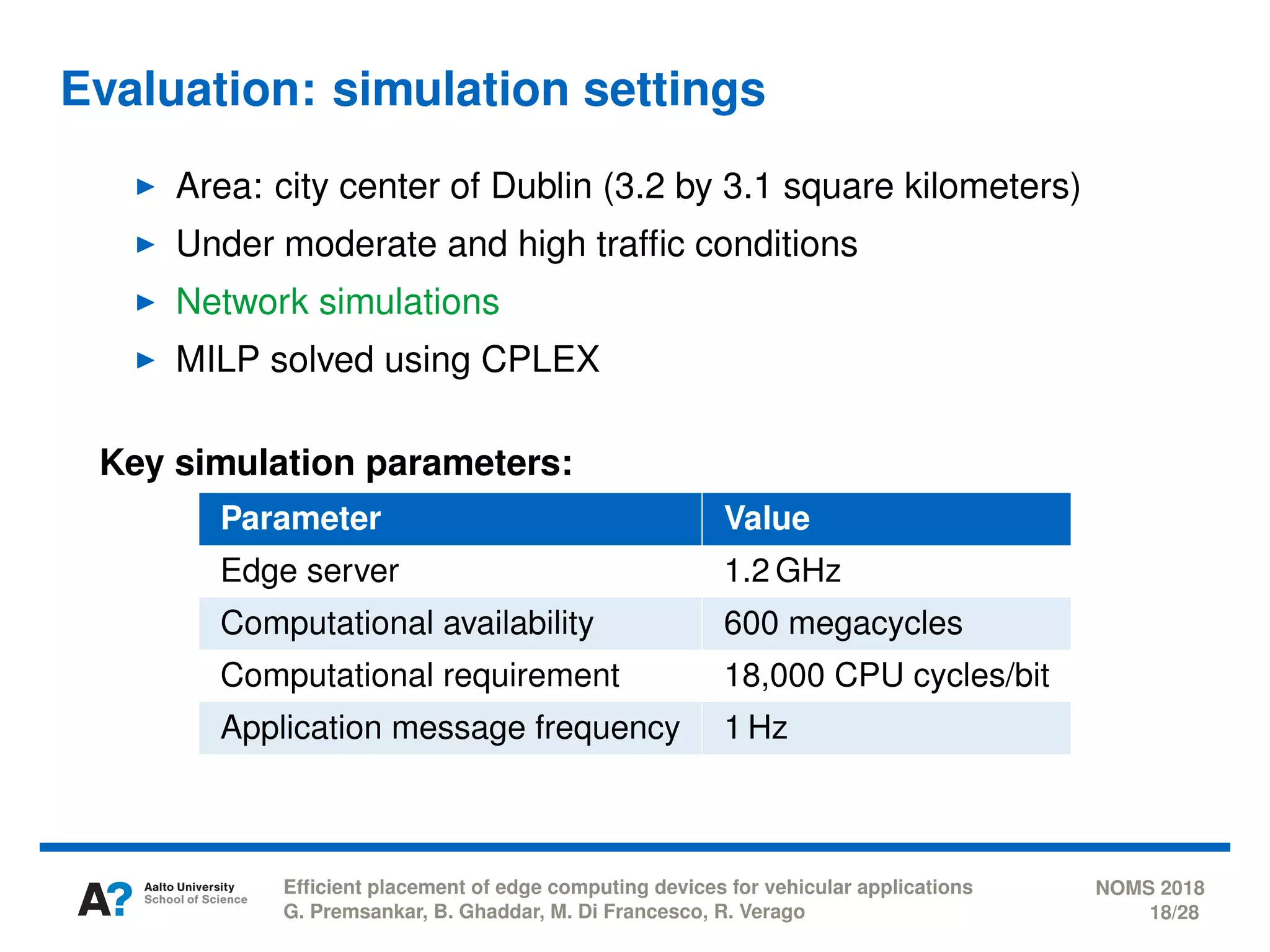 Evaluation: simulation settings

▶ Area: city center of Dublin (3.2 by 3.1 square kilometers)
▶ Under moderate and high traffic conditions
▶ Network simulations
▶ MILP solved using CPLEX

Key simulation parameters:

| Parameter | Value |
|---|---|
| Edge server | 1.2 GHz |
| Computational availability | 600 megacycles |
| Computational requirement | 18,000 CPU cycles/bit |
| Application message frequency | 1 Hz |

A? Aalto University School of Science

Efficient placement of edge computing devices for vehicular applications
G. Premsankar, B. Ghaddar, M. Di Francesco, R. Verago

NOMS 2018
18/28